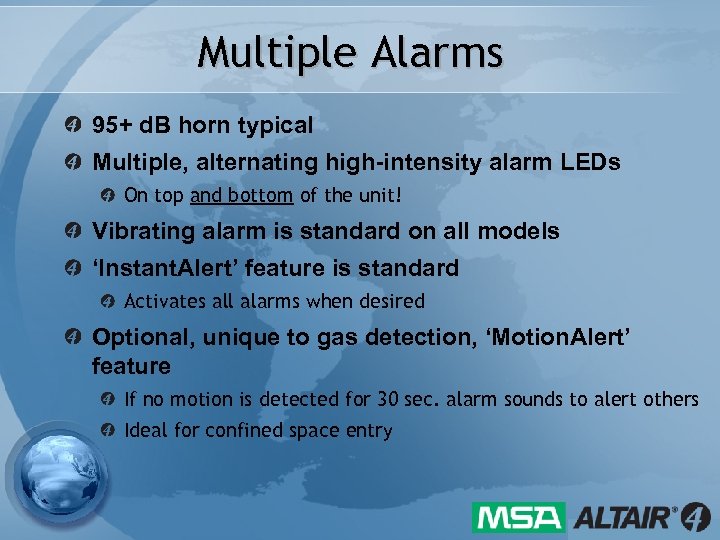 Multiple Alarms

95+ dB horn typical

Multiple, alternating high-intensity alarm LEDs

On top and bottom of the unit!

Vibrating alarm is standard on all models

'InstantAlert' feature is standard

Activates all alarms when desired

Optional, unique to gas detection, 'MotionAlert' feature

If no motion is detected for 30 sec. alarm sounds to alert others

Ideal for confined space entry

MSA ALTAIR® 4